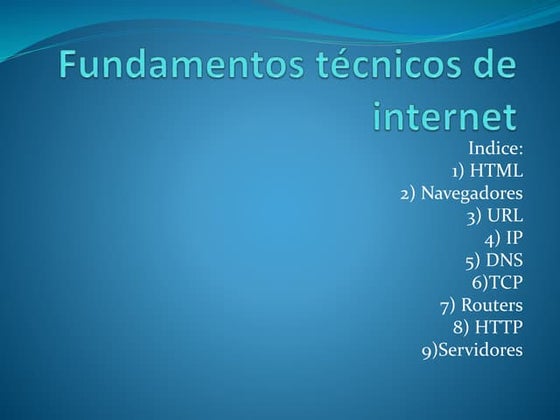 Fundamentos técnicos de internet

Indice:
1) HTML
2) Navegadores
3) URL
4) IP
5) DNS
6)TCP
7) Routers
8) HTTP
9)Servidores